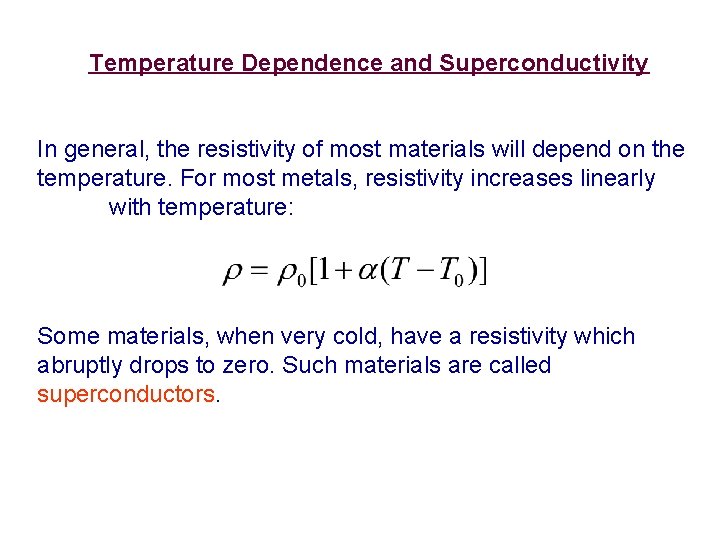 Temperature Dependence and Superconductivity

In general, the resistivity of most materials will depend on the temperature. For most metals, resistivity increases linearly with temperature:

$\rho = \rho_0[1 + \alpha(T - T_0)]$

Some materials, when very cold, have a resistivity which abruptly drops to zero. Such materials are called superconductors.